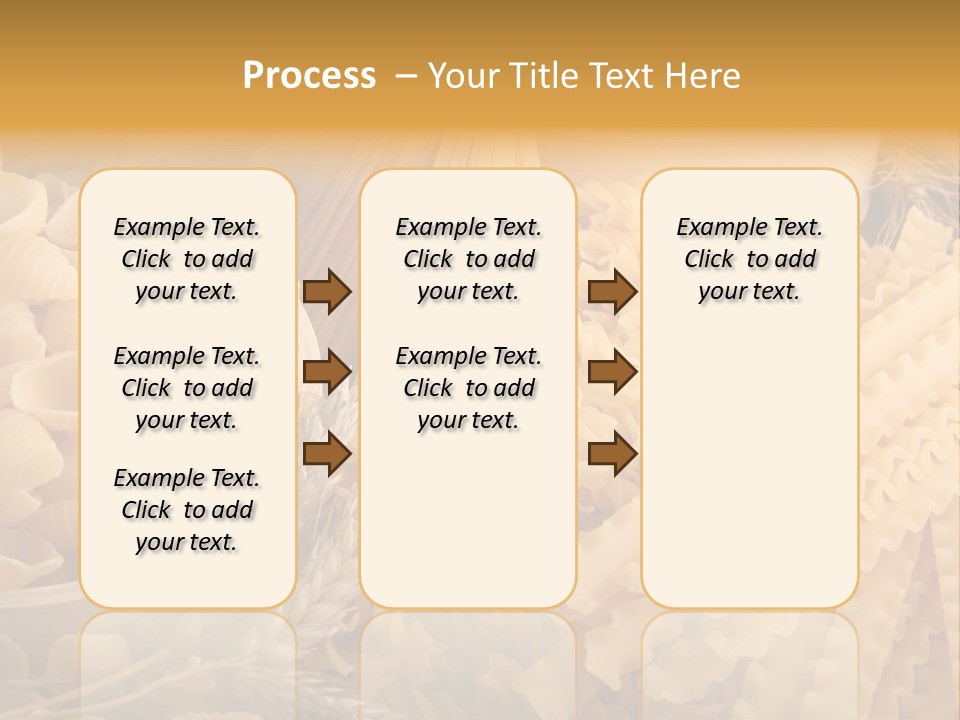 Process – Your Title Text Here

Example Text. Click to add your text.

Example Text. Click to add your text.

Example Text. Click to add your text.

Example Text. Click to add your text.

Example Text. Click to add your text.

Example Text. Click to add your text.